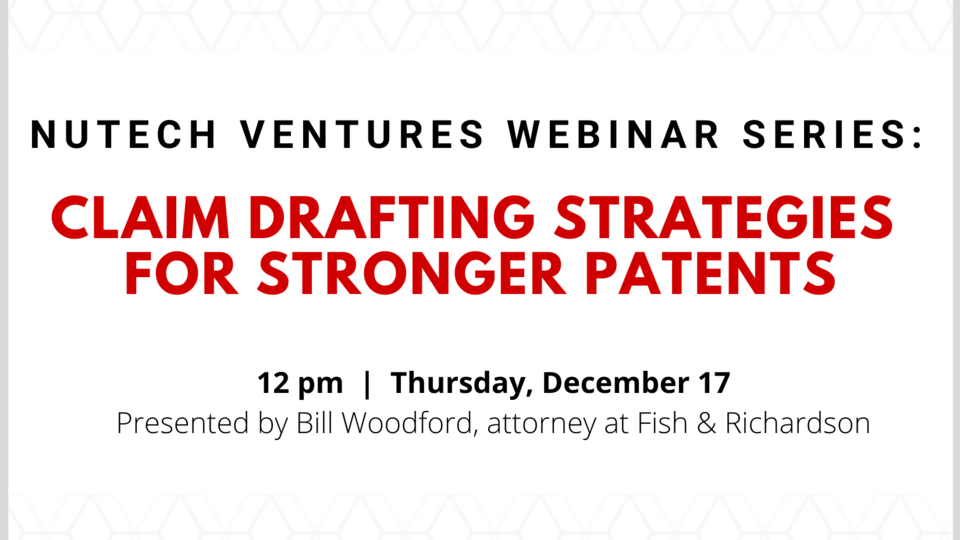 NUTECH VENTURES WEBINAR SERIES:

CLAIM DRAFTING STRATEGIES FOR STRONGER PATENTS

12 pm | Thursday, December 17

Presented by Bill Woodford, attorney at Fish & Richardson